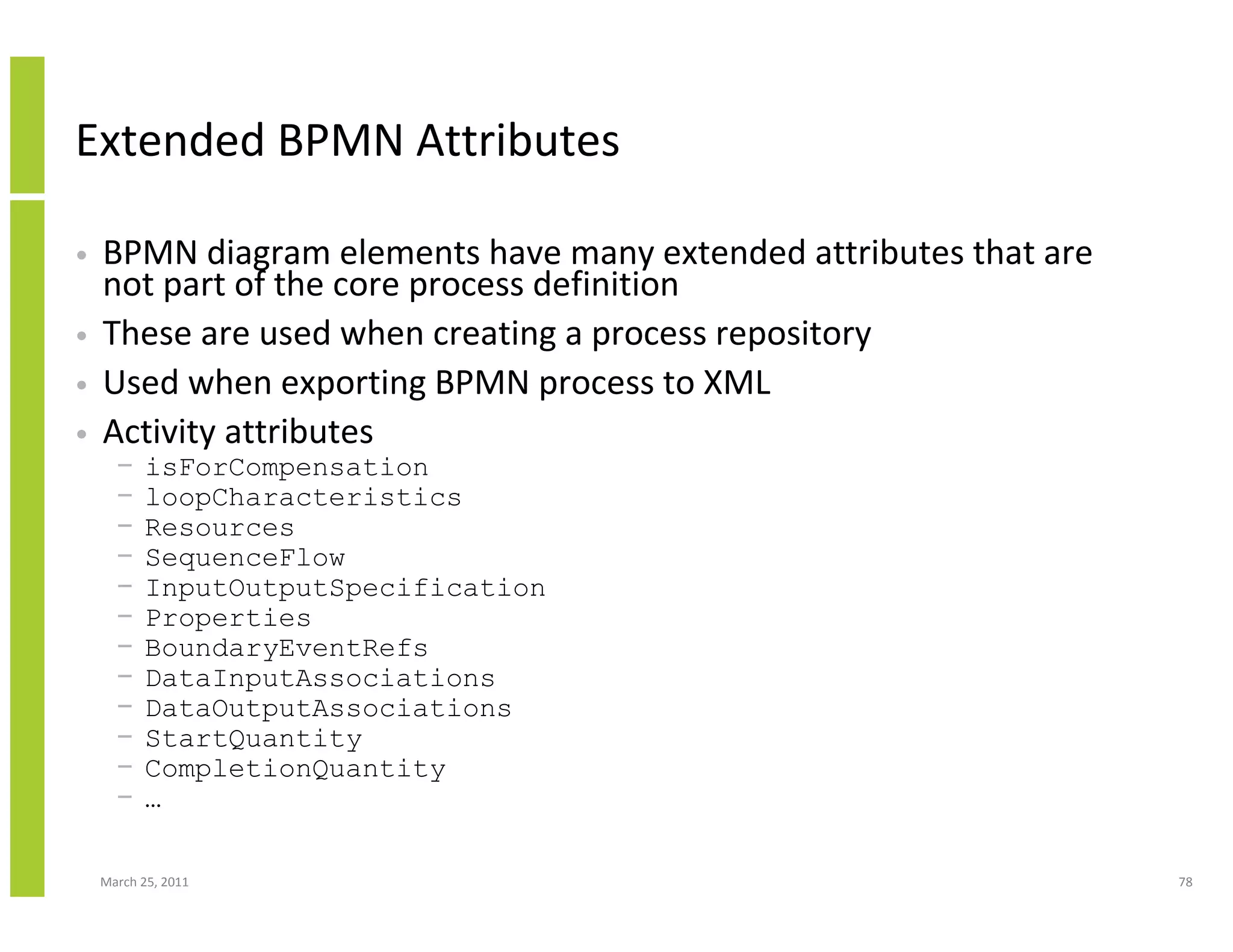 Extended BPMN Attributes

• BPMN diagram elements have many extended attributes that are not part of the core process definition

• These are used when creating a process repository

• Used when exporting BPMN process to XML

• Activity attributes
– isForCompensation
– loopCharacteristics
– Resources
– SequenceFlow
– InputOutputSpecification
– Properties
– BoundaryEventRefs
– DataInputAssociations
– DataOutputAssociations
– StartQuantity
– CompletionQuantity
– …

March 25, 2011

78